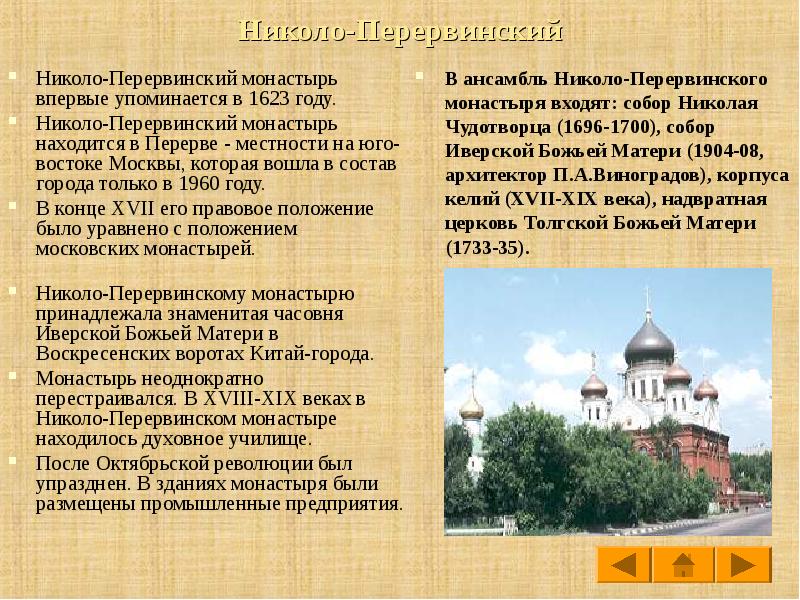 Николо-Перервинский

Николо-Перервинский монастырь впервые упоминается в 1623 году.

Николо-Перервинский монастырь находится в Перерве - местности на юго-востоке Москвы, которая вошла в состав города только в 1960 году.

В конце XVII его правовое положение было уравнено с положением московских монастырей.

Николо-Перервинскому монастырю принадлежала знаменитая часовня Иверской Божьей Матери в Воскресенских воротах Китай-города.

Монастырь неоднократно перестраивался. В XVIII-XIX веках в Николо-Перервинском монастыре находилось духовное училище.

После Октябрьской революции был упразднен. В зданиях монастыря были размещены промышленные предприятия.

В ансамбль Николо-Перервинского монастыря входят: собор Николая Чудотворца (1696-1700), собор Иверской Божьей Матери (1904-08, архитектор П.А.Виноградов), корпуса келий (XVII-XIX века), надвратная церковь Толгской Божьей Матери (1733-35).